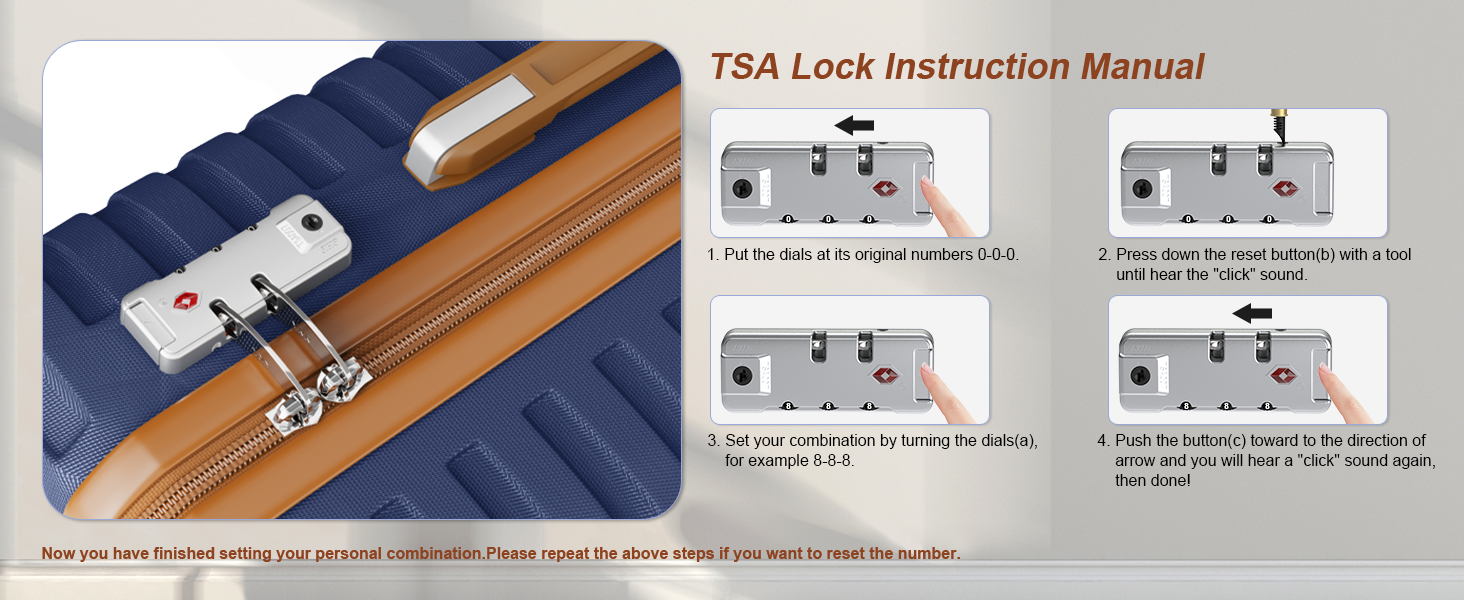 TSA Lock Instruction Manual

0 0 0

1. Put the dials at its original numbers 0-0-0.

0 0 0

2. Press down the reset button(b) with a tool until hear the "click" sound.

8 8 8

3. Set your combination by turning the dials(a), for example 8-8-8.

8 8 8

4. Push the button(c) toward to the direction of arrow and you will hear a "click" sound again, then done!

Now you have finished setting your personal combination.Please repeat the above steps if you want to reset the number.